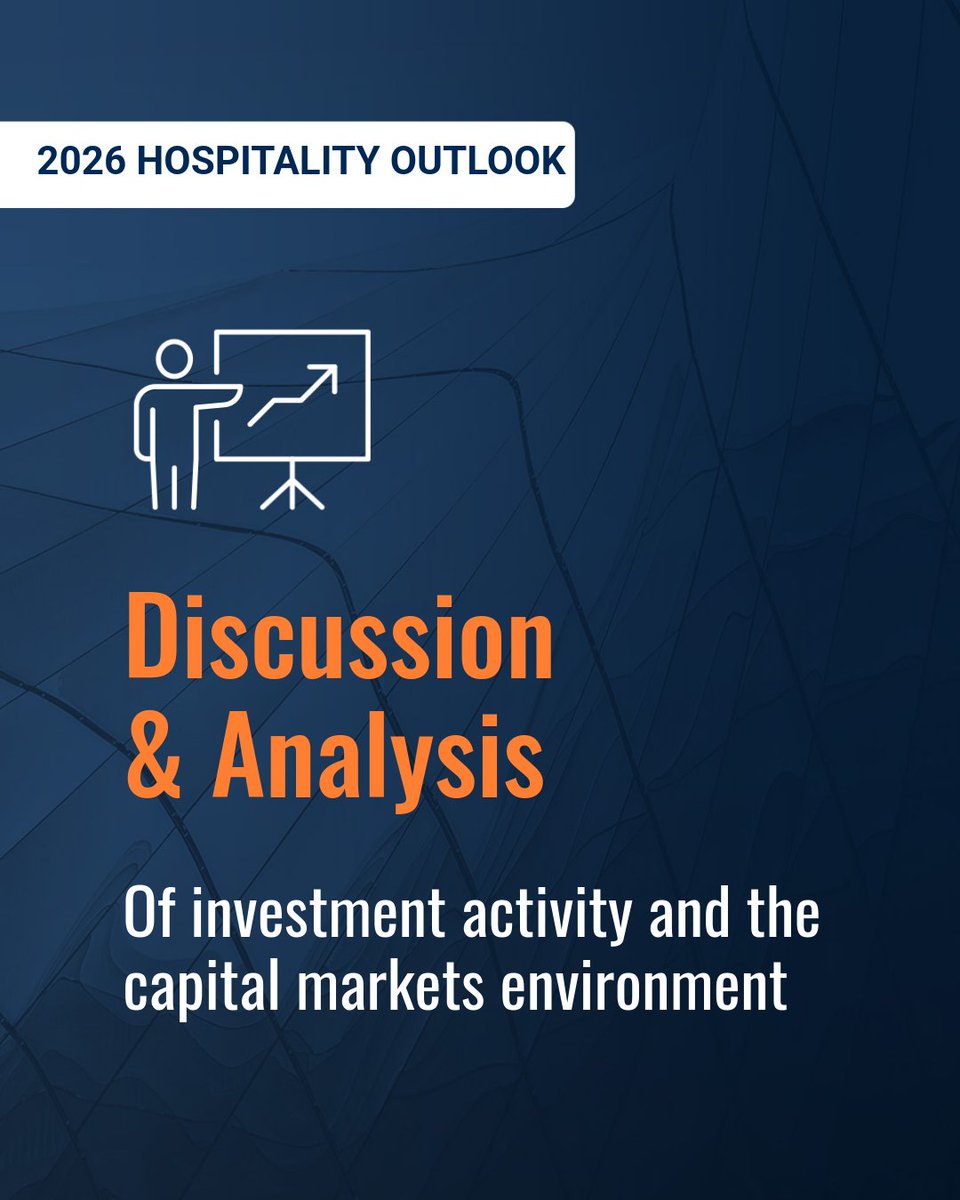 2026 HOSPITALITY OUTLOOK

Discussion & Analysis

Of investment activity and the capital markets environment